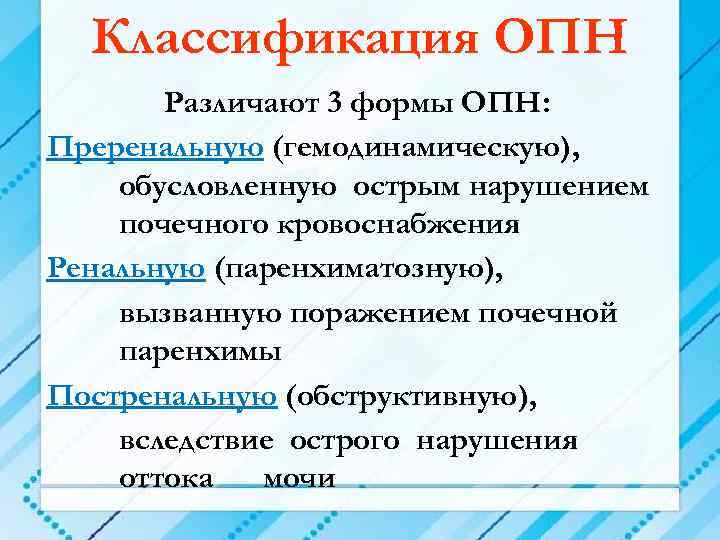 Классификация ОПН

Различают 3 формы ОПН:

Преренальную (гемодинамическую), обусловленную острым нарушением почечного кровоснабжения

Ренальную (паренхиматозную), вызванную поражением почечной паренхимы

Постренальную (обструктивную), вследствие острого нарушения оттока мочи